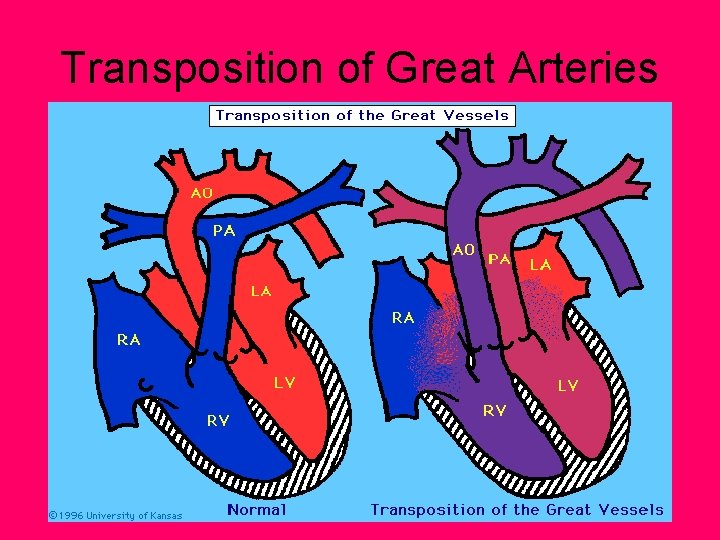 Transposition of Great Arteries

Transposition of the Great Vessels

AO
PA
LA
RA
LV
RV

AO
PA
LA
RA
LV
RV

©1996 University of Kansas

Normal

Transposition of the Great Vessels